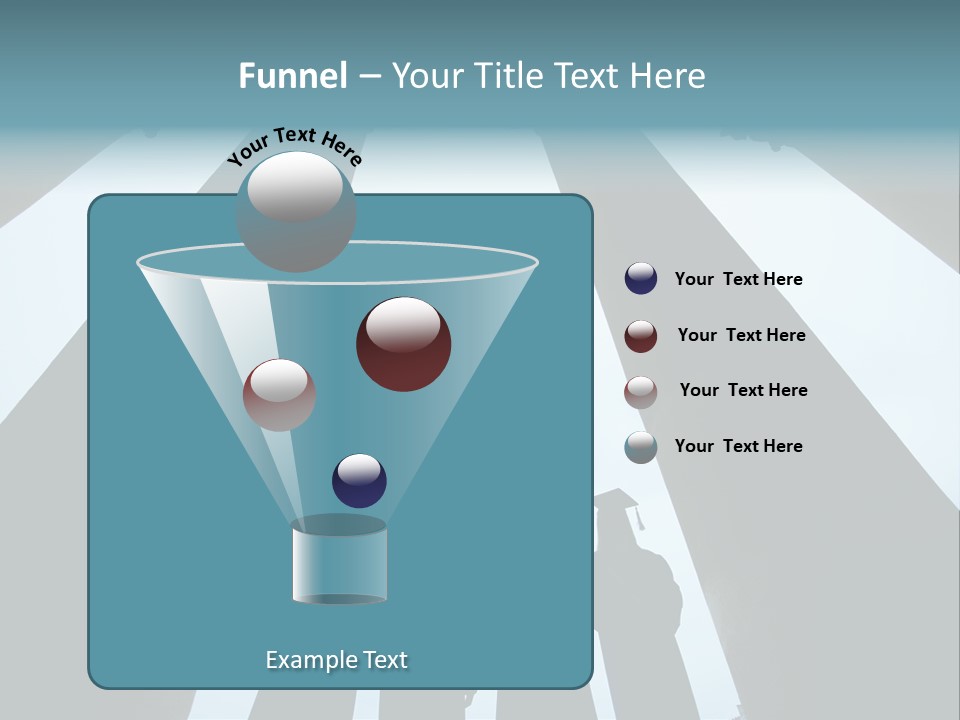 Funnel – Your Title Text Here

Your Text Here

Your Text Here

Your Text Here

Your Text Here

Your Text Here

Example Text